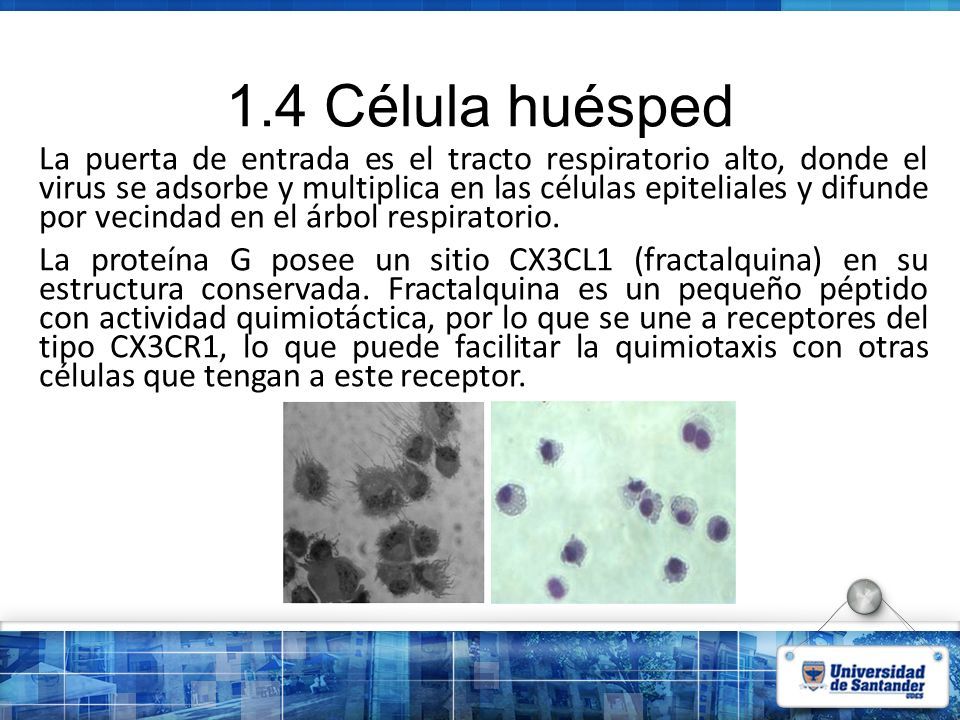 1.4 Célula huésped

La puerta de entrada es el tracto respiratorio alto, donde el virus se adsorbe y multiplica en las células epiteliales y difunde por vecindad en el árbol respiratorio.

La proteína G posee un sitio CX3CL1 (fractalquina) en su estructura conservada. Fractalquina es un pequeño péptido con actividad quimiotáctica, por lo que se une a receptores del tipo CX3CR1, lo que puede facilitar la quimiotaxis con otras células que tengan a este receptor.

Universidad de Santander UDES